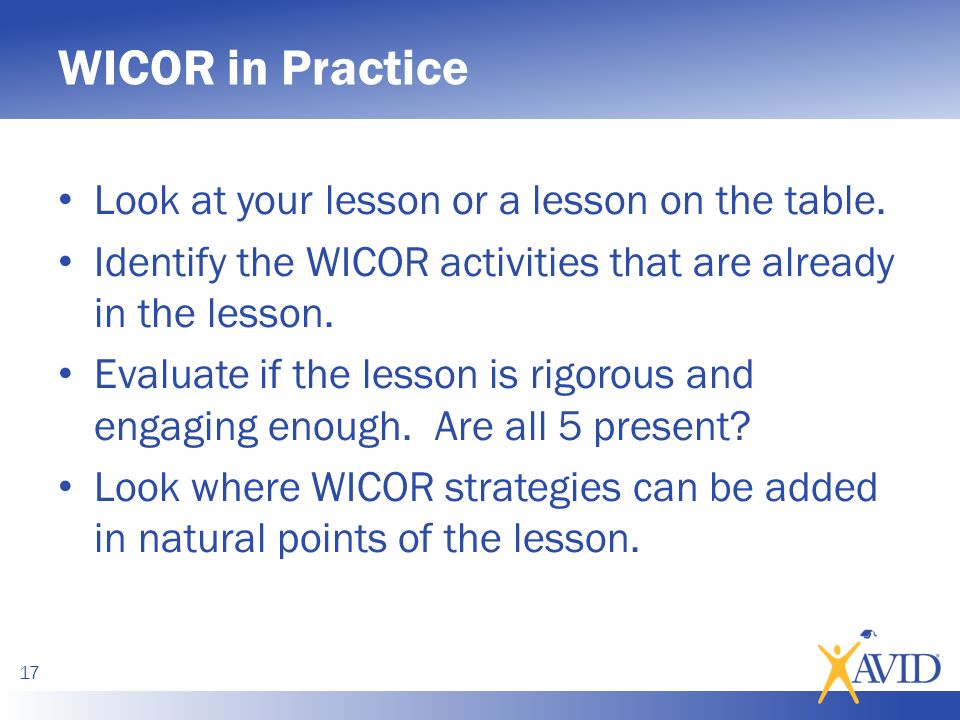 WICOR in Practice

• Look at your lesson or a lesson on the table.
• Identify the WICOR activities that are already in the lesson.
• Evaluate if the lesson is rigorous and engaging enough. Are all 5 present?
• Look where WICOR strategies can be added in natural points of the lesson.

17

AVID